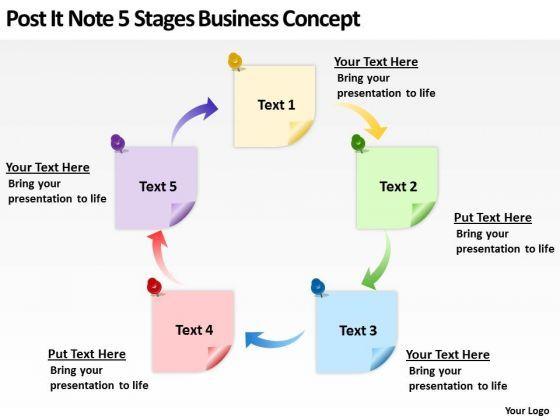 Post It Note 5 Stages Business Concept

Text 1

Your Text Here
Bring your presentation to life

Text 2

Put Text Here
Bring your presentation to life

Text 3

Your Text Here
Bring your presentation to life

Text 4

Put Text Here
Bring your presentation to life

Text 5

Your Text Here
Bring your presentation to life

Your Logo